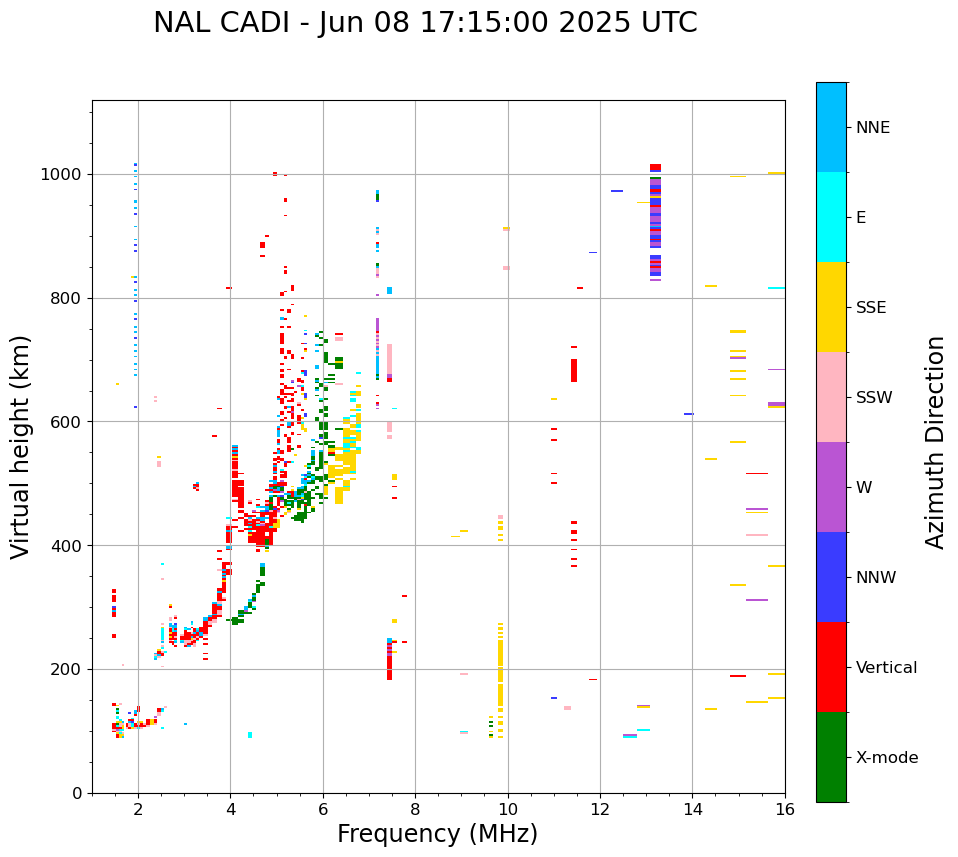 NAL CADI - Jun 08 17:15:00 2025 UTC

Virtual height (km)

1000
800
600
400
200
0

2
4
6
8
10
12
14
16

Frequency (MHz)

NNE
E
SSE
SSW
W
NNW
Vertical
X-mode

Azimuth Direction